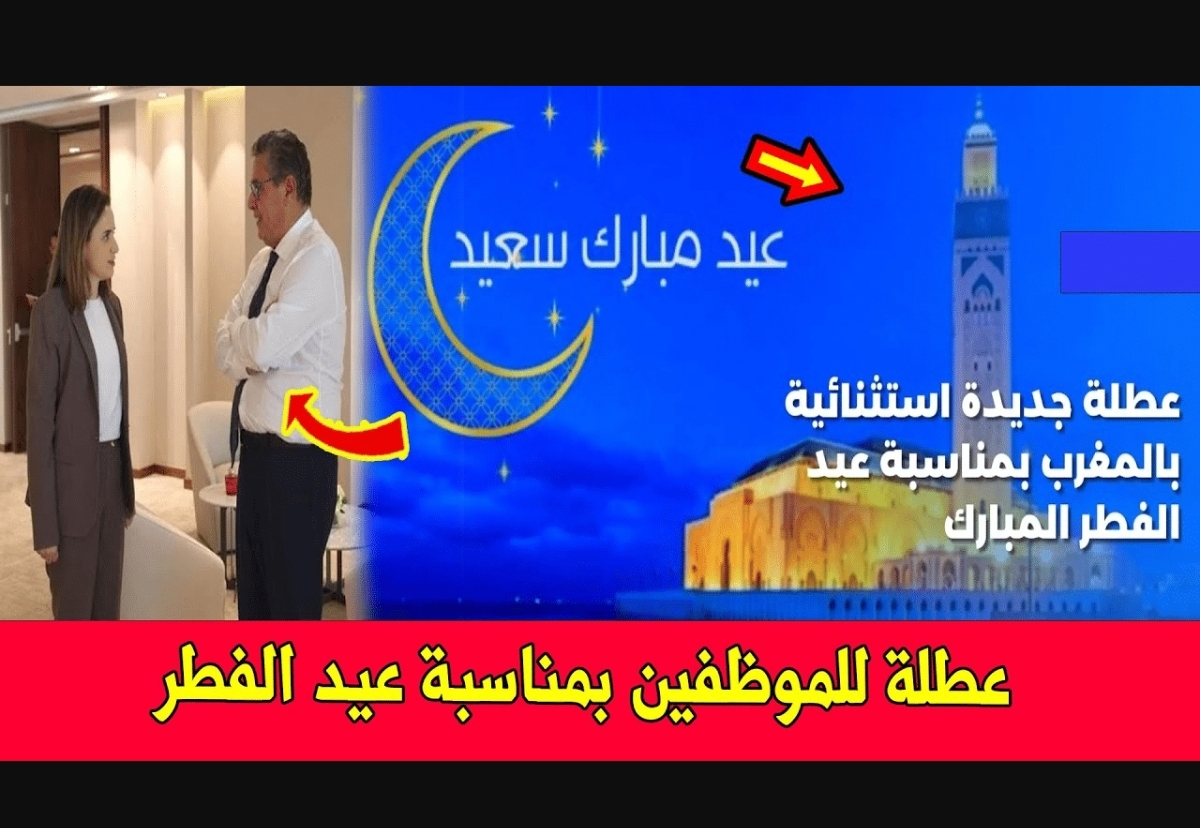 عيد مبارك سعيد

عطلة جديدة استثنائية بالمغرب بمناسبة عيد الفطر المبارك

عطلة للموظفين بمناسبة عيد الفطر